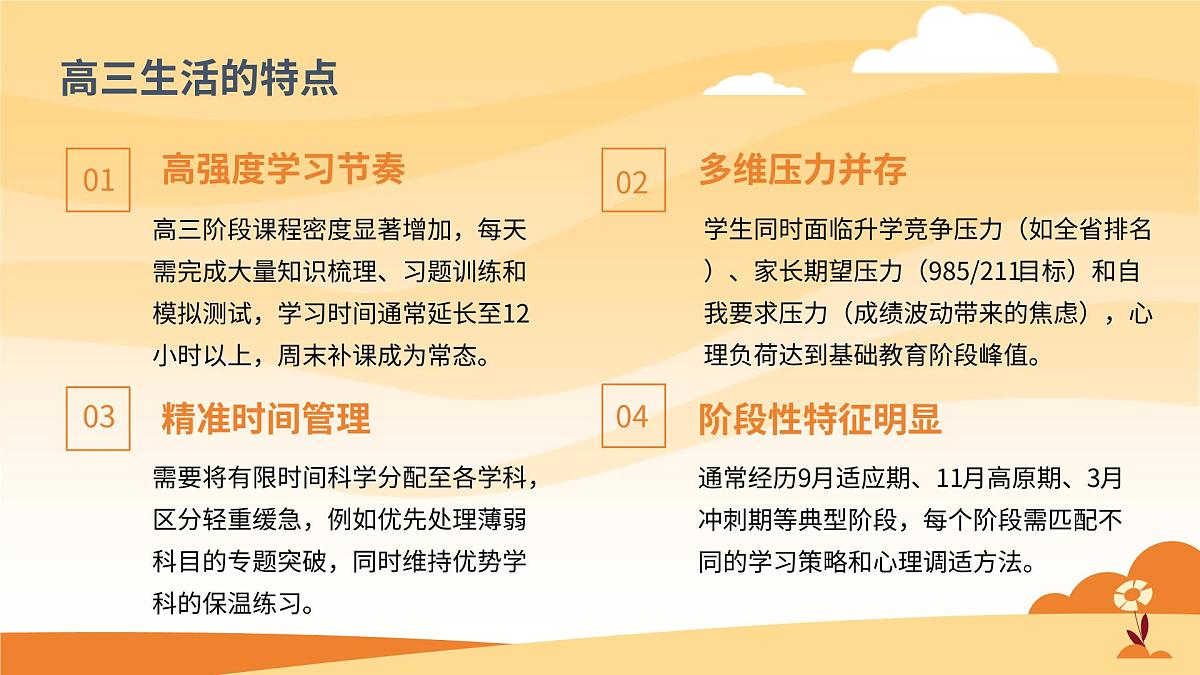 高三生活的特点

01

高强度学习节奏

高三阶段课程密度显著增加，每天需完成大量知识梳理、习题训练和模拟测试，学习时间通常延长至12小时以上，周末补课成为常态。

02

多维压力并存

学生同时面临升学竞争压力（如全省排名）、家长期望压力（985/211目标）和自我要求压力（成绩波动带来的焦虑），心理负荷达到基础教育阶段峰值。

03

精准时间管理

需要将有限时间科学分配至各学科，区分轻重缓急，例如优先处理薄弱科目的专题突破，同时维持优势学科的保温练习。

04

阶段性特征明显

通常经历9月适应期、11月高原期、3月冲刺期等典型阶段，每个阶段需匹配不同的学习策略和心理调适方法。